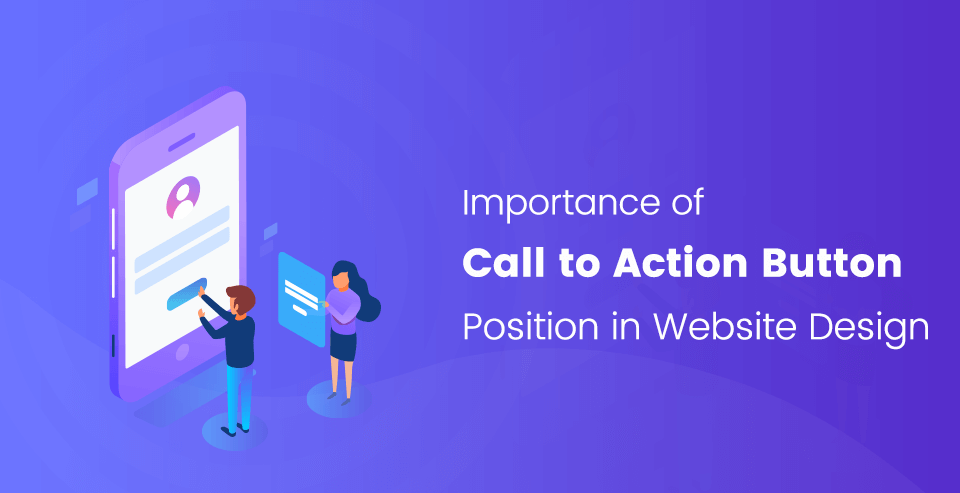 Importance of
Call to Action Button
Position in Website Design